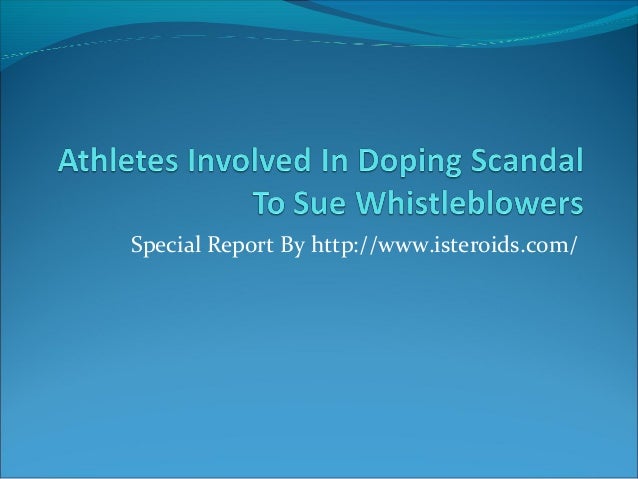 Athletes Involved In Doping Scandal To Sue Whistleblowers

Special Report By http://www.isteroids.com/